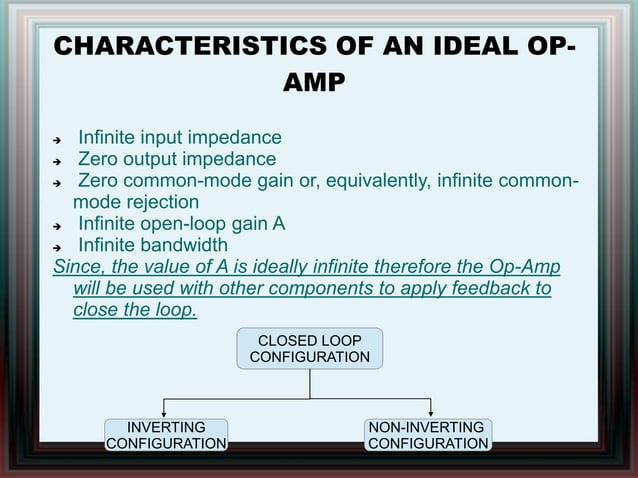 CHARACTERISTICS OF AN IDEAL OP-AMP

➔ Infinite input impedance
➔ Zero output impedance
➔ Zero common-mode gain or, equivalently, infinite common-mode rejection
➔ Infinite open-loop gain A
➔ Infinite bandwidth

Since, the value of A is ideally infinite therefore the Op-Amp will be used with other components to apply feedback to close the loop.

CLOSED LOOP CONFIGURATION

INVERTING CONFIGURATION

NON-INVERTING CONFIGURATION